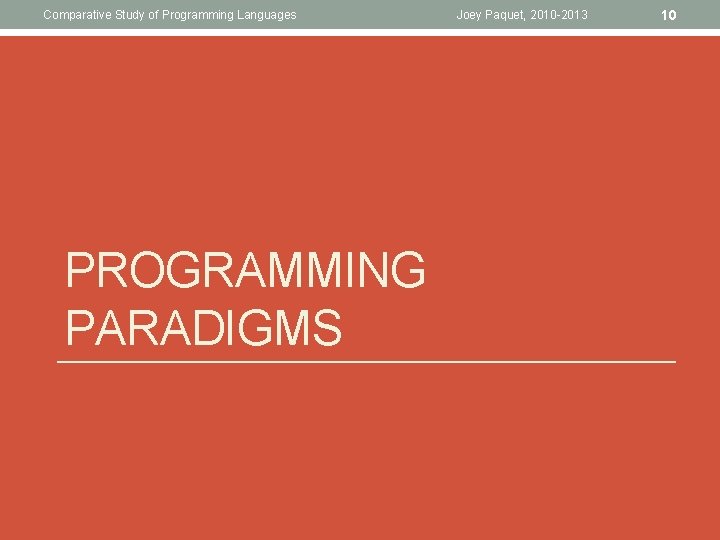 Comparative Study of Programming Languages

Joey Paquet, 2010-2013

10

PROGRAMMING PARADIGMS